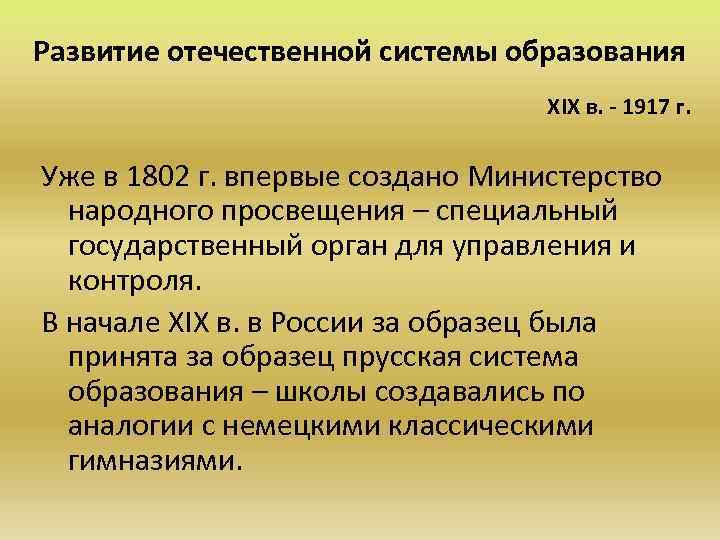 Развитие отечественной системы образования

XIX в. - 1917 г.

Уже в 1802 г. впервые создано Министерство народного просвещения – специальный государственный орган для управления и контроля.

В начале XIX в. в России за образец была принята за образец прусская система образования – школы создавались по аналогии с немецкими классическими гимназиями.